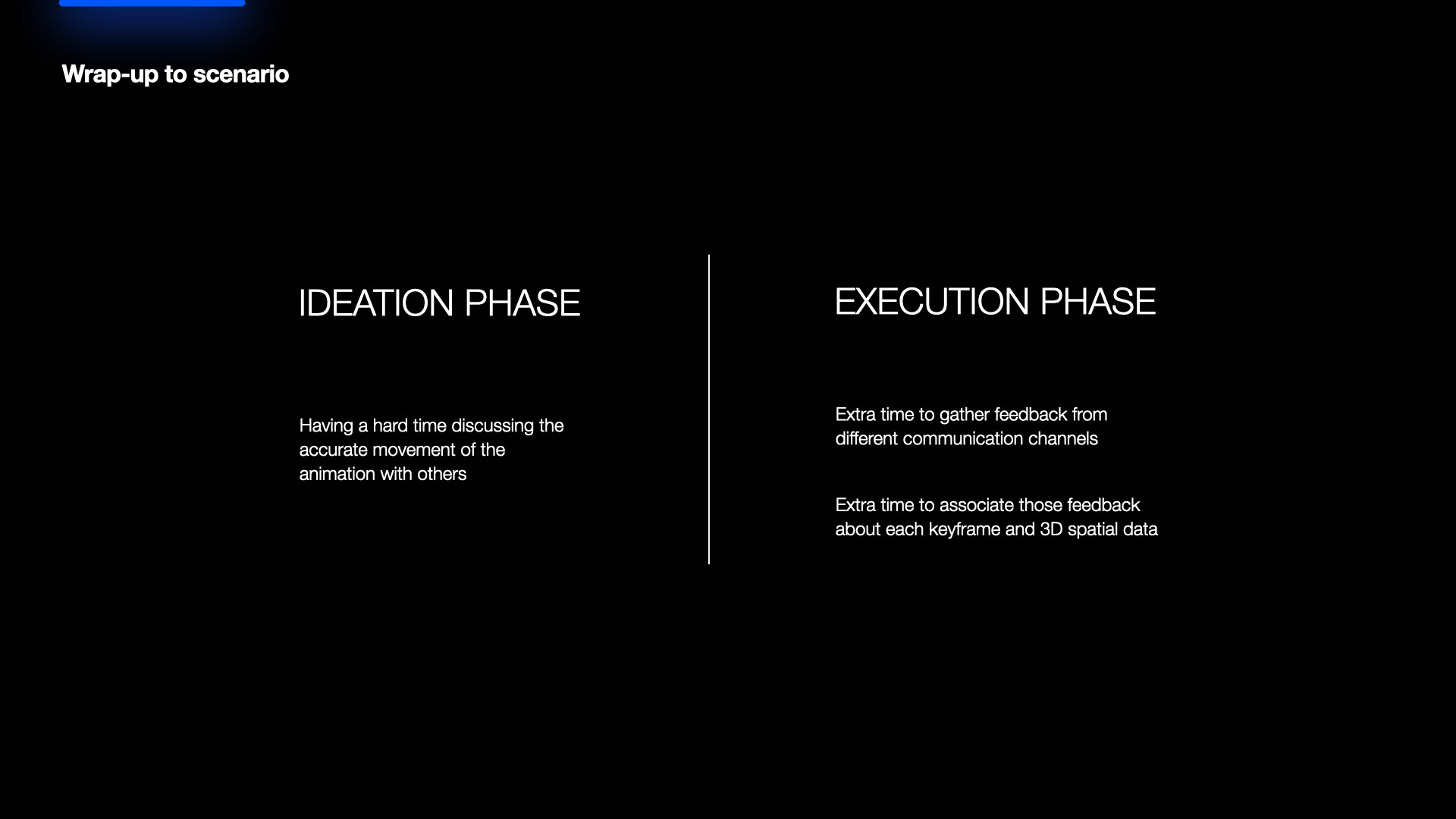 Wrap-up to scenario

IDEATION PHASE

Having a hard time discussing the accurate movement of the animation with others

EXECUTION PHASE

Extra time to gather feedback from different communication channels

Extra time to associate those feedback about each keyframe and 3D spatial data